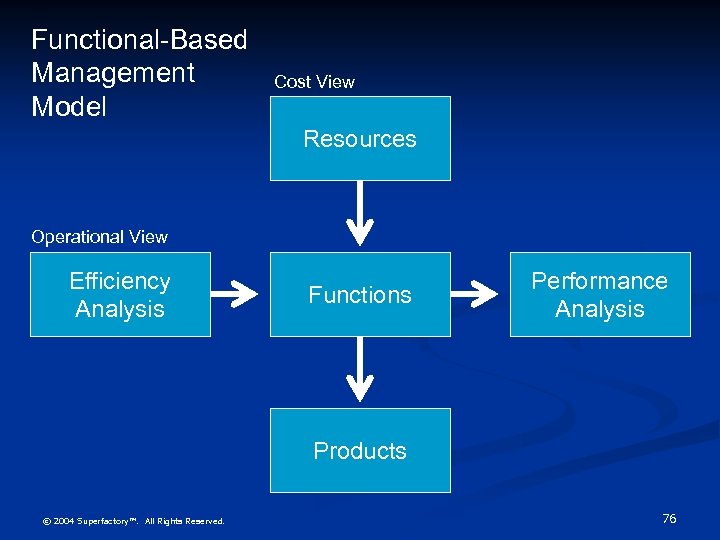 Functional-Based Management Model

Cost View

Resources

Operational View

Efficiency Analysis

Functions

Performance Analysis

Products

© 2004 Superfactory™. All Rights Reserved.

76